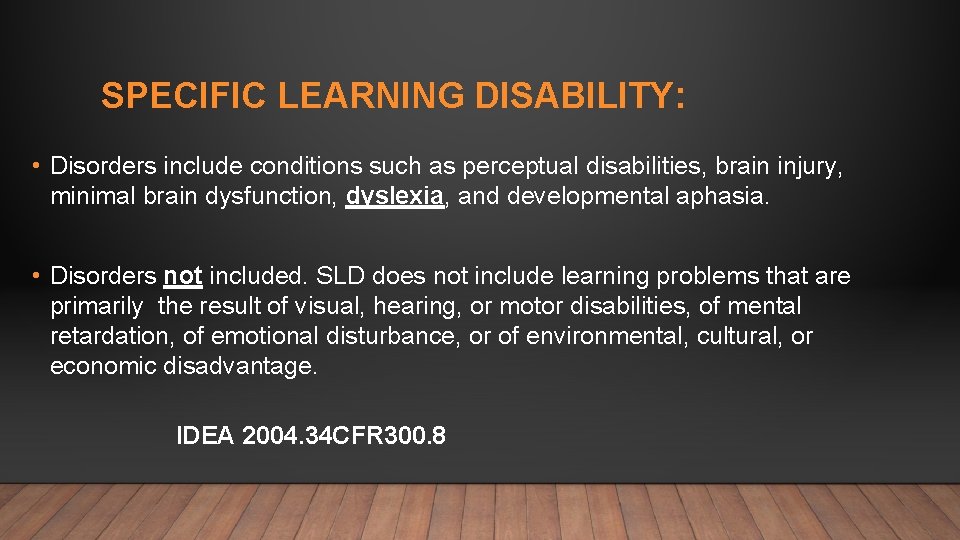 SPECIFIC LEARNING DISABILITY:

• Disorders include conditions such as perceptual disabilities, brain injury, minimal brain dysfunction, dyslexia, and developmental aphasia.

• Disorders not included. SLD does not include learning problems that are primarily the result of visual, hearing, or motor disabilities, of mental retardation, of emotional disturbance, or of environmental, cultural, or economic disadvantage.

IDEA 2004.34CFR300.8